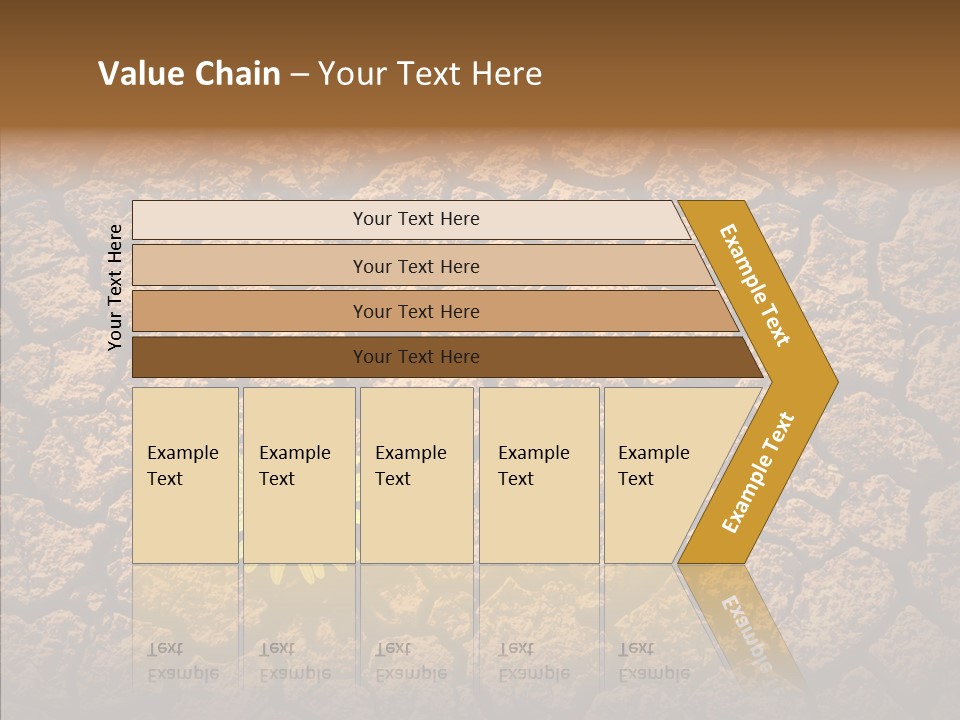 Value Chain – Your Text Here

Your Text Here

Your Text Here

Your Text Here

Your Text Here

Your Text Here

Example Text

Example Text

Example Text

Example Text

Example Text

Example Text

Example Text